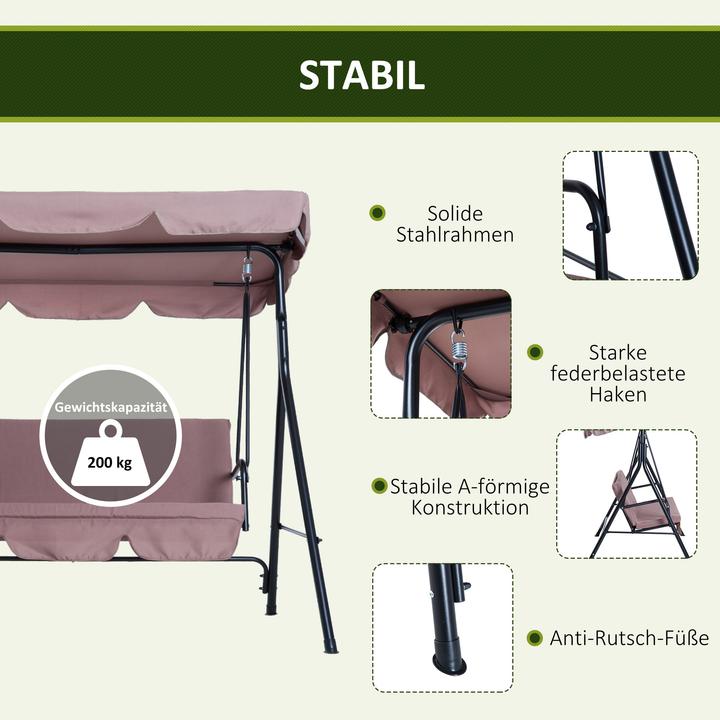 STABIL

Gewichtskapazität

200 kg

Solide Stahlrahmen

Starke federbelastete Haken

Stabile A-förmige Konstruktion

Anti-Rutsch-Füße